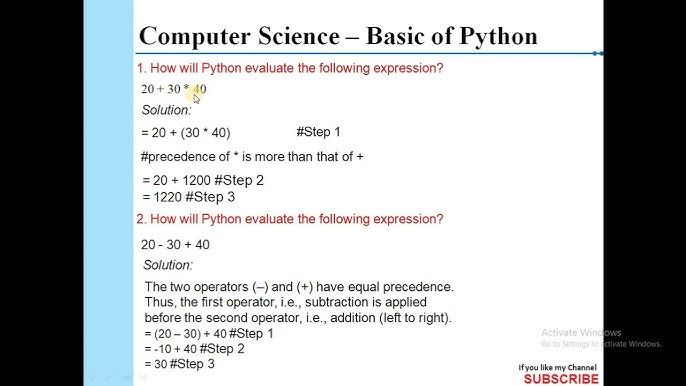 Computer Science – Basic of Python

1. How will Python evaluate the following expression?

20 + 30 * 40

Solution:

= 20 + (30 * 40) #Step 1

#precedence of * is more than that of +

= 20 + 1200 #Step 2
= 1220 #Step 3

2. How will Python evaluate the following expression?

20 - 30 + 40

Solution:

The two operators (–) and (+) have equal precedence. Thus, the first operator, i.e., subtraction is applied before the second operator, i.e., addition (left to right).
= (20 – 30) + 40 #Step 1
= -10 + 40 #Step 2
= 30 #Step 3

Activate Windows
Go to Settings to activate Windows.

If you like my Channel
SUBSCRIBE